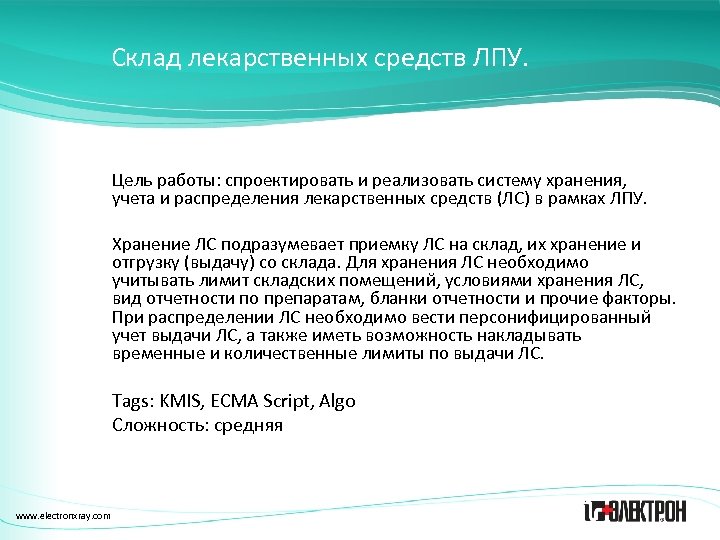 Склад лекарственных средств ЛПУ.

Цель работы: спроектировать и реализовать систему хранения, учета и распределения лекарственных средств (ЛС) в рамках ЛПУ.

Хранение ЛС подразумевает приемку ЛС на склад, их хранение и отгрузку (выдачу) со склада. Для хранения ЛС необходимо учитывать лимит складских помещений, условиями хранения ЛС, вид отчетности по препаратам, бланки отчетности и прочие факторы. При распределении ЛС необходимо вести персонифицированный учет выдачи ЛС, а также иметь возможность накладывать временные и количественные лимиты по выдачи ЛС.

Tags: KMIS, ECMA Script, Algo
Сложность: средняя

www.electronxray.com

ЭЛЕКТРОН